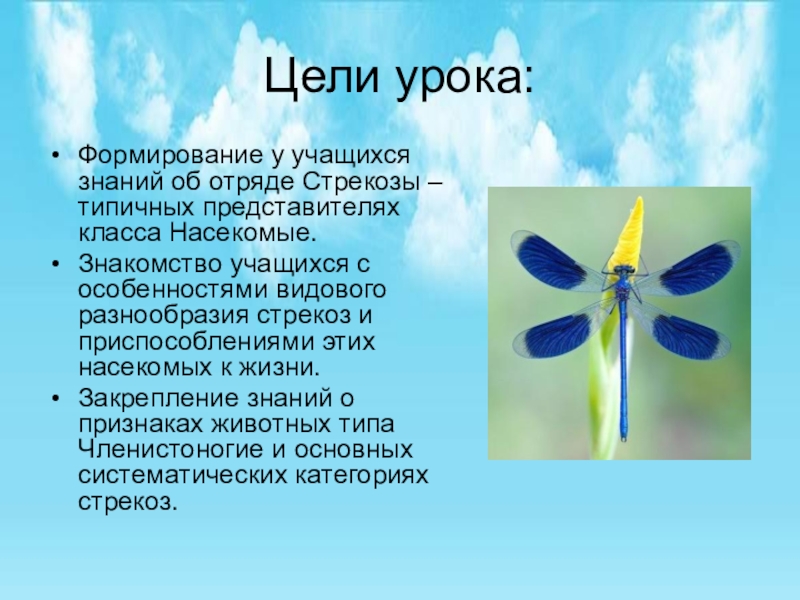 Цели урока:

• Формирование у учащихся знаний об отряде Стрекозы – типичных представителях класса Насекомые.

• Знакомство учащихся с особенностями видового разнообразия стрекоз и приспособлениями этих насекомых к жизни.

• Закрепление знаний о признаках животных типа Членистоногие и основных систематических категориях стрекоз.